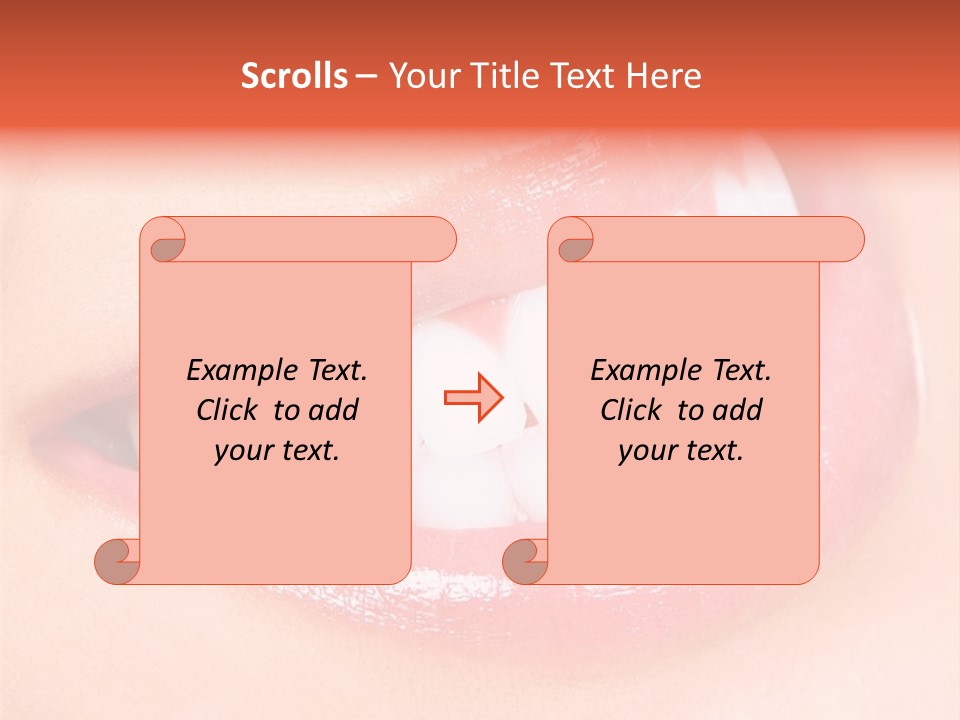 Scrolls – Your Title Text Here

Example Text. Click to add your text.

Example Text. Click to add your text.